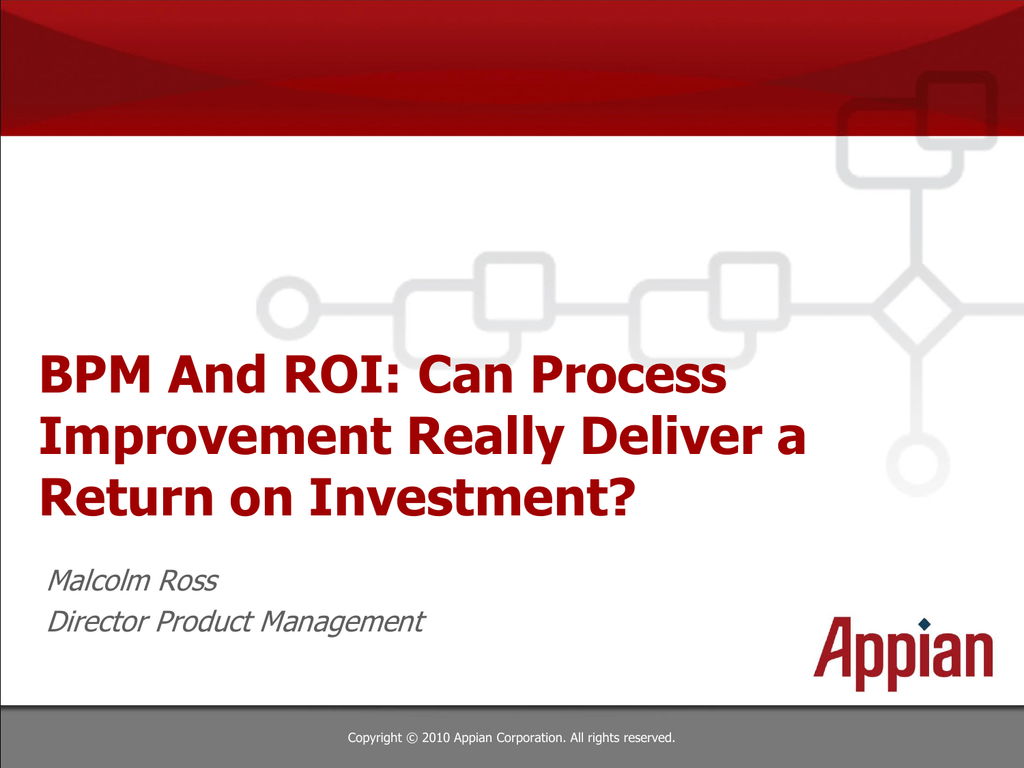 BPM And ROI: Can Process Improvement Really Deliver a Return on Investment?

Malcolm Ross
Director Product Management

Appian

Copyright © 2010 Appian Corporation. All rights reserved.